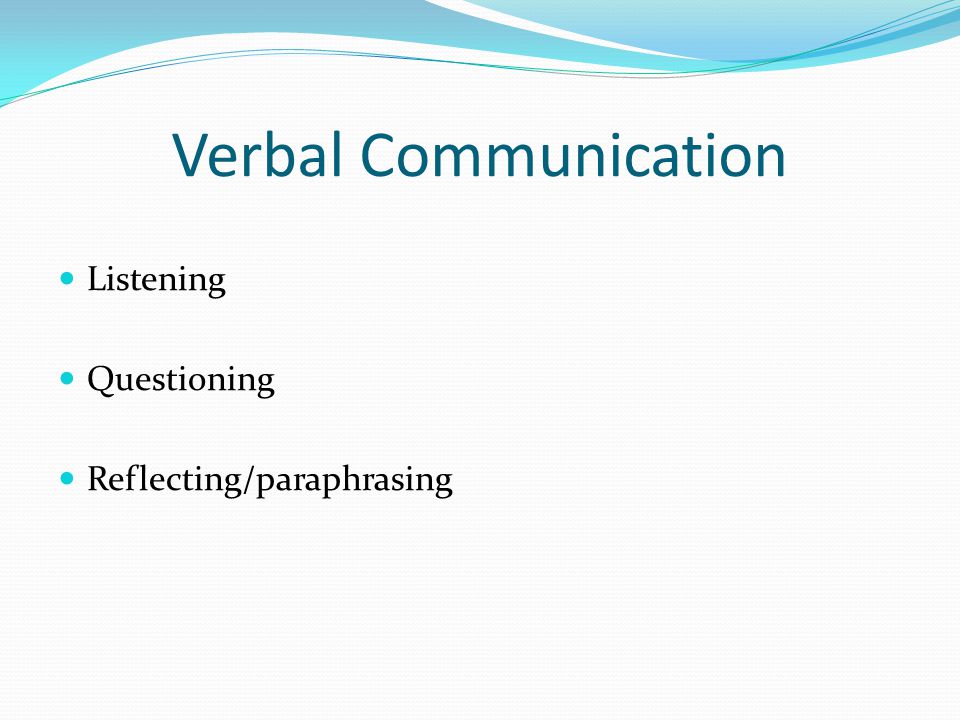 Verbal Communication

- Listening
- Questioning
- Reflecting/paraphrasing